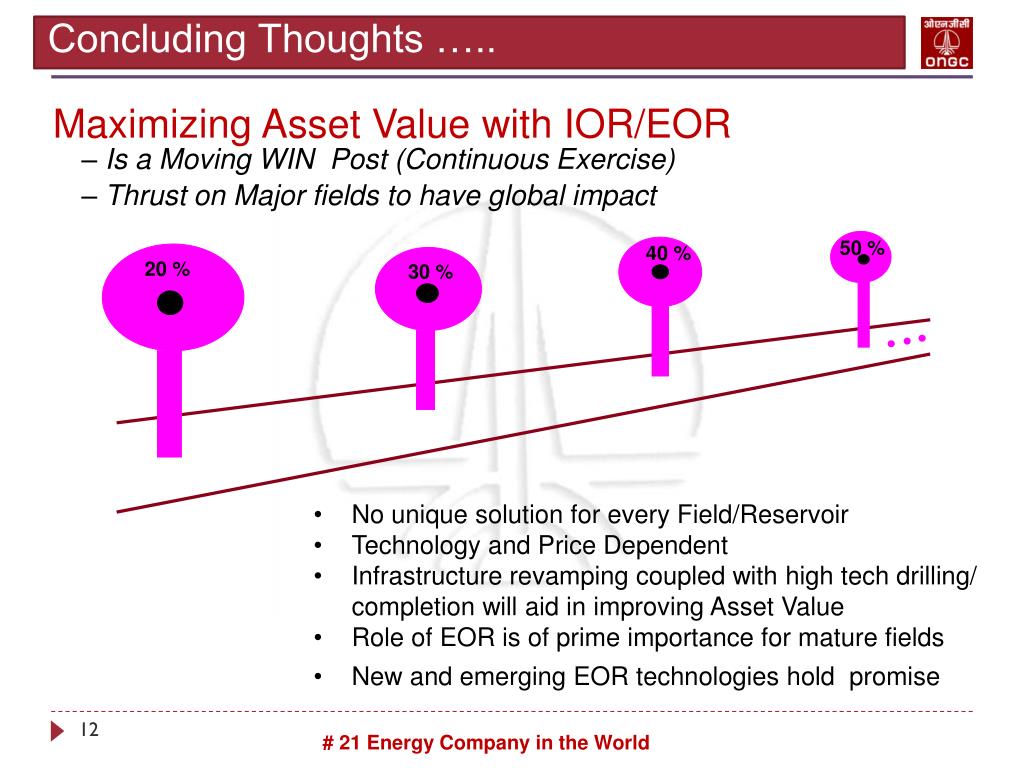 Concluding Thoughts …..

ओएनजीसी
ONGC

Maximizing Asset Value with IOR/EOR

– Is a Moving WIN Post (Continuous Exercise)

– Thrust on Major fields to have global impact

20 %

30 %

40 %

50 %

…

• No unique solution for every Field/Reservoir
• Technology and Price Dependent
• Infrastructure revamping coupled with high tech drilling/ completion will aid in improving Asset Value
• Role of EOR is of prime importance for mature fields
• New and emerging EOR technologies hold promise

12

# 21 Energy Company in the World